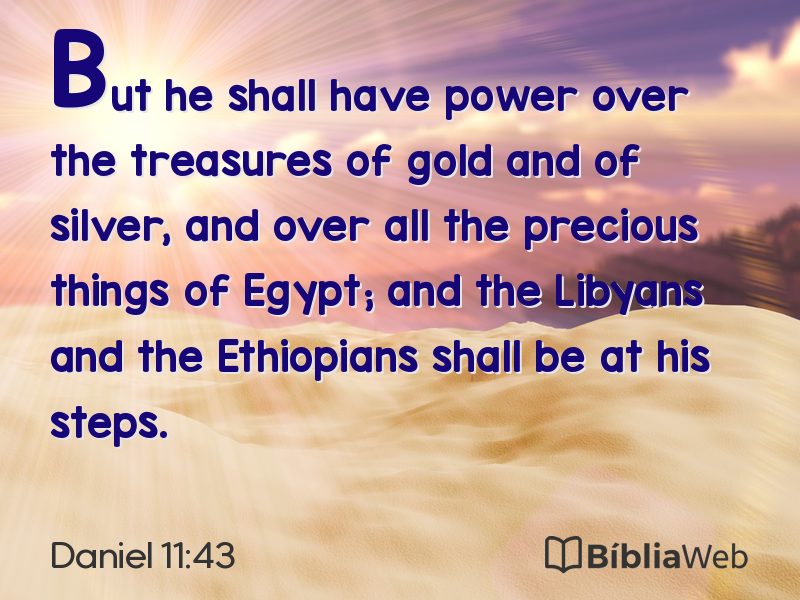 But he shall have power over the treasures of gold and of silver, and over all the precious things of Egypt; and the Libyans and the Ethiopians shall be at his steps.

Daniel 11:43

BíbliaWeb